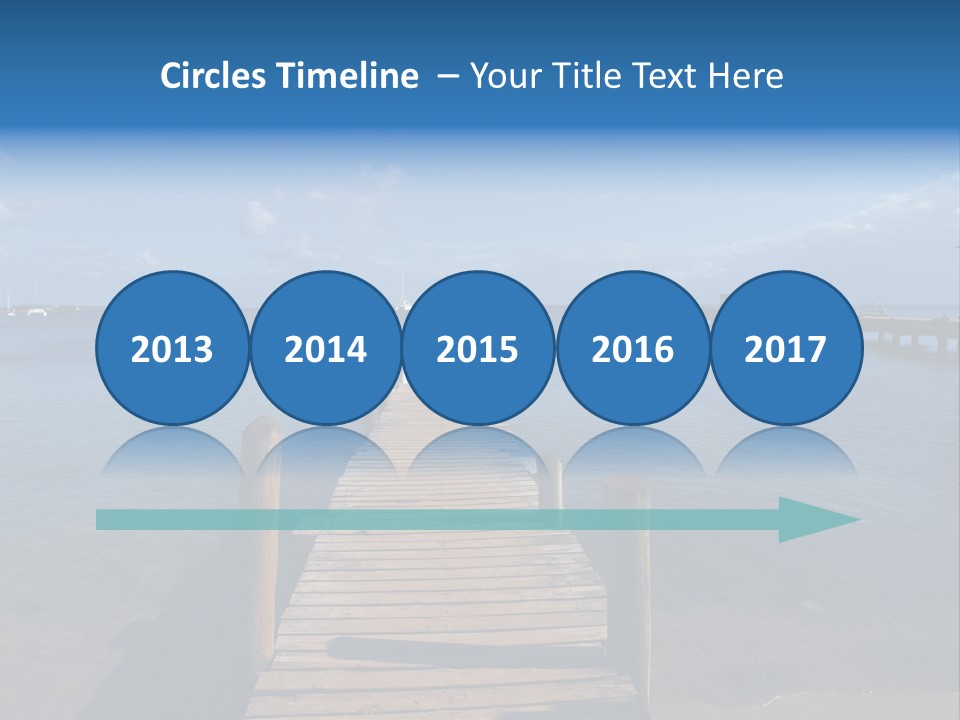 Circles Timeline – Your Title Text Here

2013

2014

2015

2016

2017